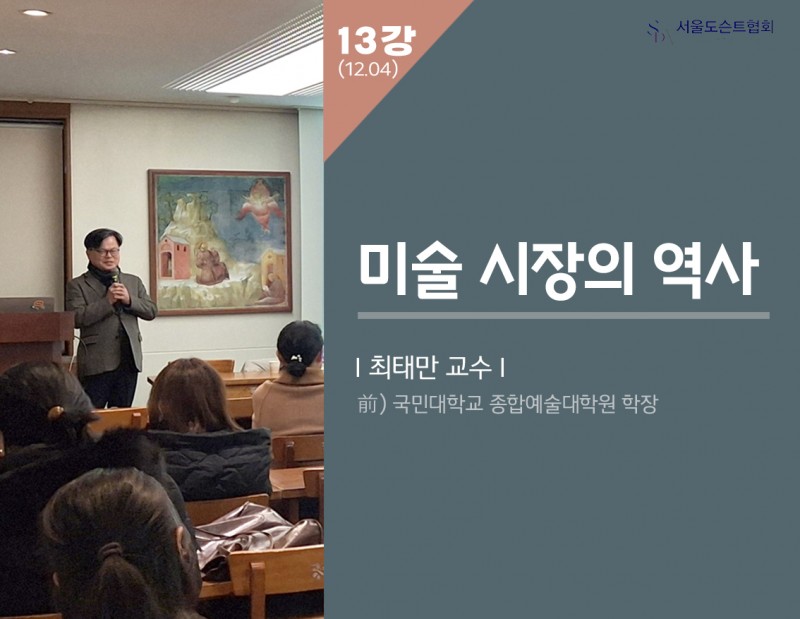 13강
(12.04)

SDA 서울도슨트협회

미술 시장의 역사

| 최태만 교수 |

前) 국민대학교 종합예술대학원 학장